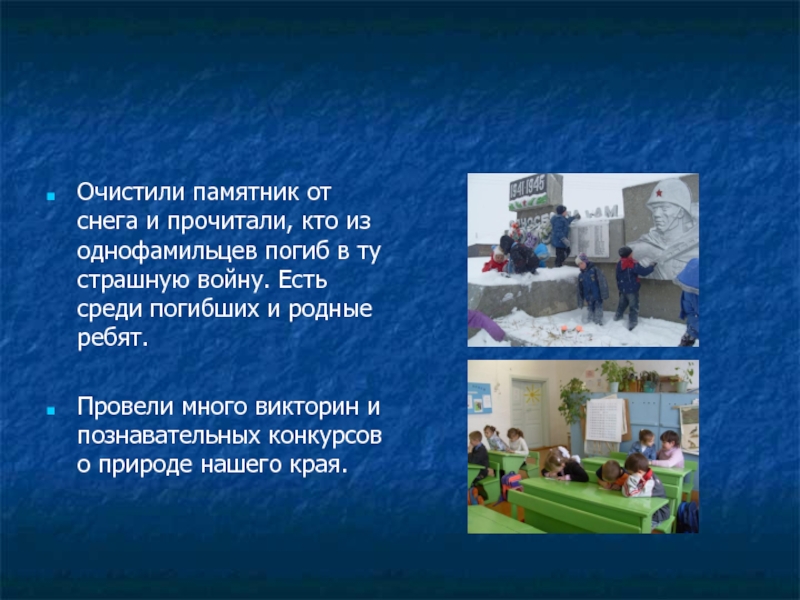 Очистили памятник от снега и прочитали, кто из однофамильцев погиб в ту страшную войну. Есть среди погибших и родные ребят.

Провели много викторин и познавательных конкурсов о природе нашего края.

1941 1945